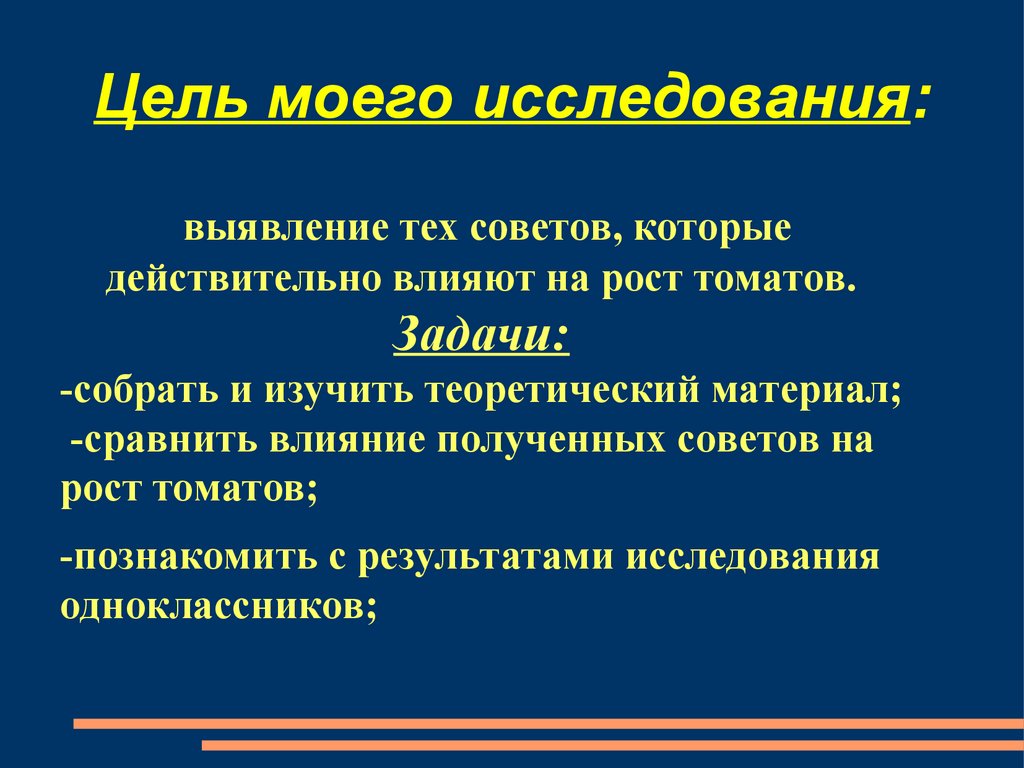 Цель моего исследования:

выявление тех советов, которые действительно влияют на рост томатов.

Задачи:

-собрать и изучить теоретический материал;

-сравнить влияние полученных советов на рост томатов;

-познакомить с результатами исследования одноклассников;